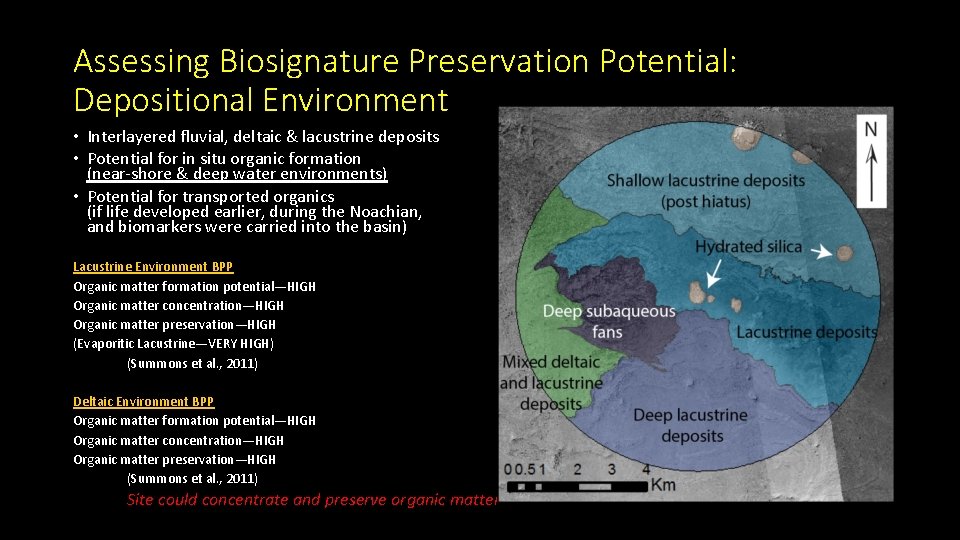 Assessing Biosignature Preservation Potential: Depositional Environment

• Interlayered fluvial, deltaic & lacustrine deposits
• Potential for in situ organic formation (near-shore & deep water environments)
• Potential for transported organics (if life developed earlier, during the Noachian, and biomarkers were carried into the basin)

Lacustrine Environment BPP
Organic matter formation potential—HIGH
Organic matter concentration—HIGH
Organic matter preservation—HIGH
(Evaporitic Lacustrine—VERY HIGH)
(Summons et al., 2011)

Deltaic Environment BPP
Organic matter formation potential—HIGH
Organic matter concentration—HIGH
Organic matter preservation—HIGH
(Summons et al., 2011)

Site could concentrate and preserve organic matter

N

Shallow lacustrine deposits (post hiatus)

Hydrated silica

Deep subaqueous fans

Lacustrine deposits

Mixed deltaic and lacustrine deposits

Deep lacustrine deposits

0 0.5 1 2 3 4
Km